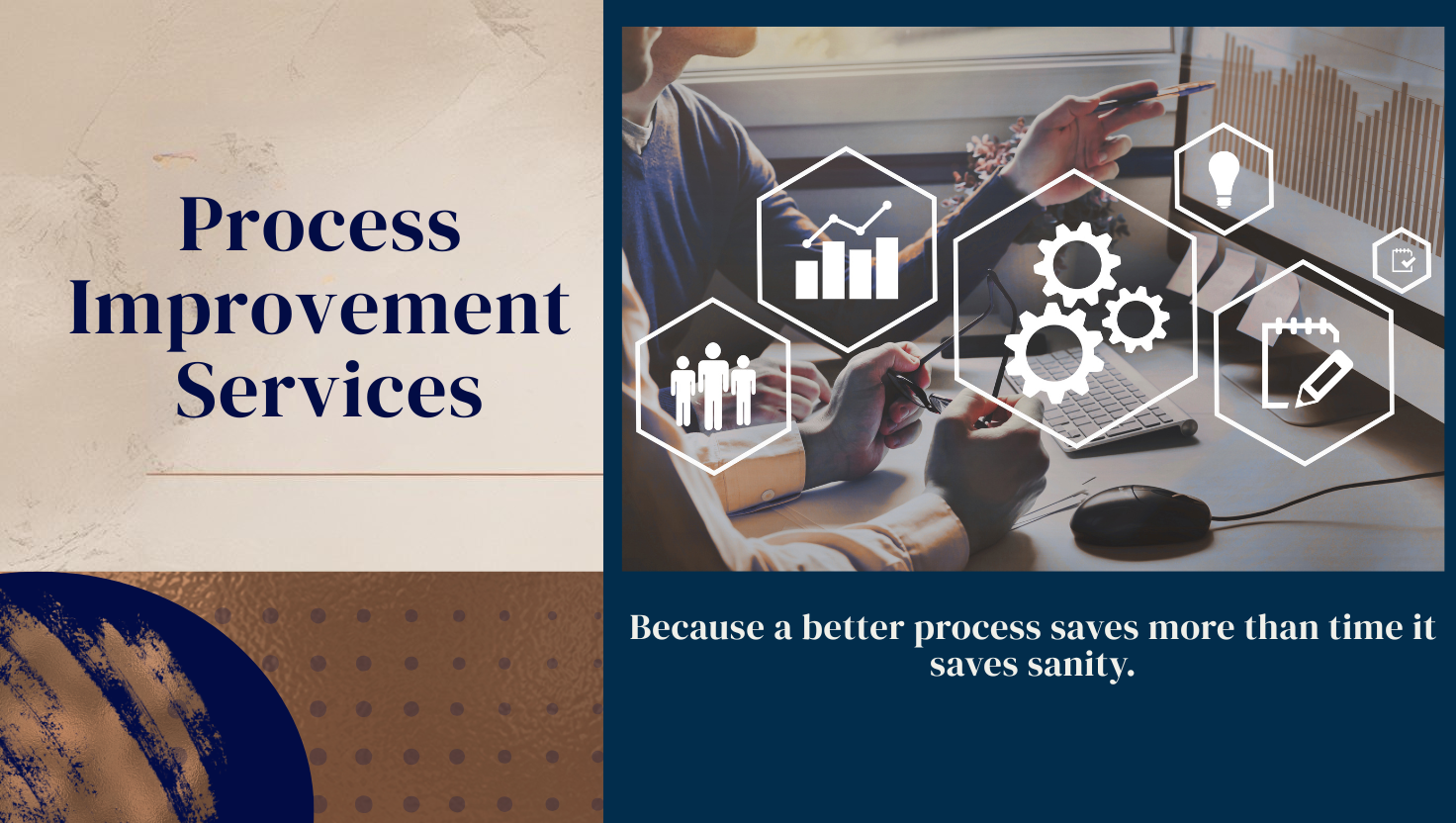 Process Improvement Services

Because a better process saves more than time it saves sanity.